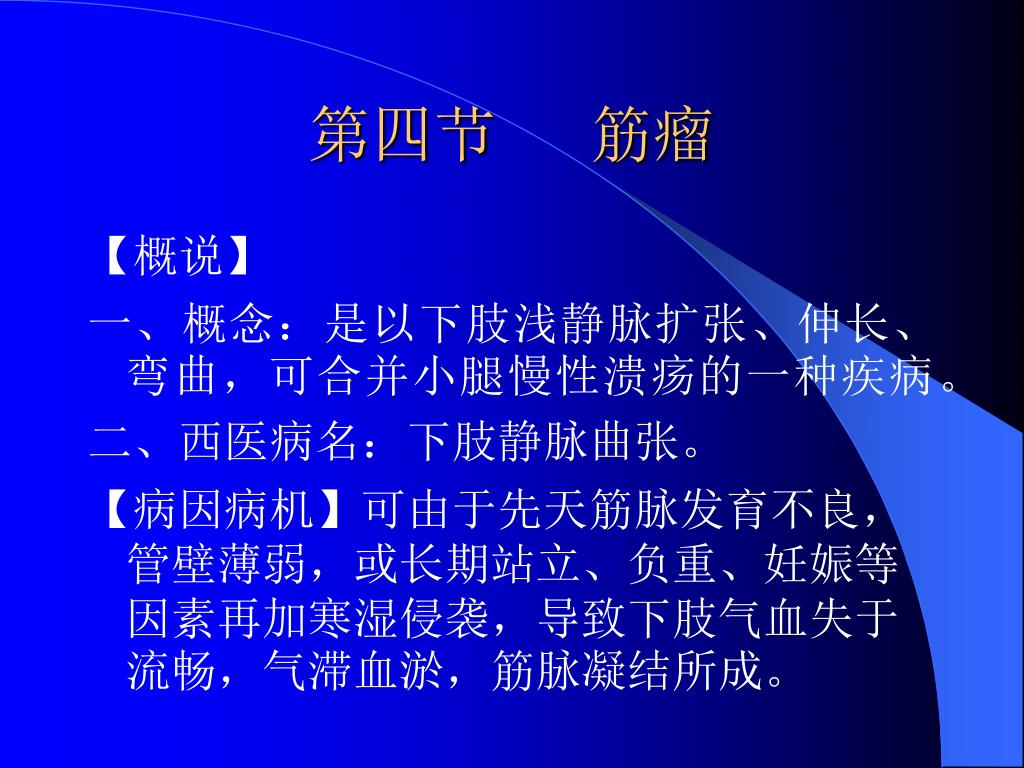 第四节　　筋瘤

【概说】

一、概念：是以下肢浅静脉扩张、伸长、弯曲，可合并小腿慢性溃疡的一种疾病。

二、西医病名：下肢静脉曲张。

【病因病机】可由于先天筋脉发育不良，管壁薄弱，或长期站立、负重、妊娠等因素再加寒湿侵袭，导致下肢气血失于流畅，气滞血淤，筋脉凝结所成。